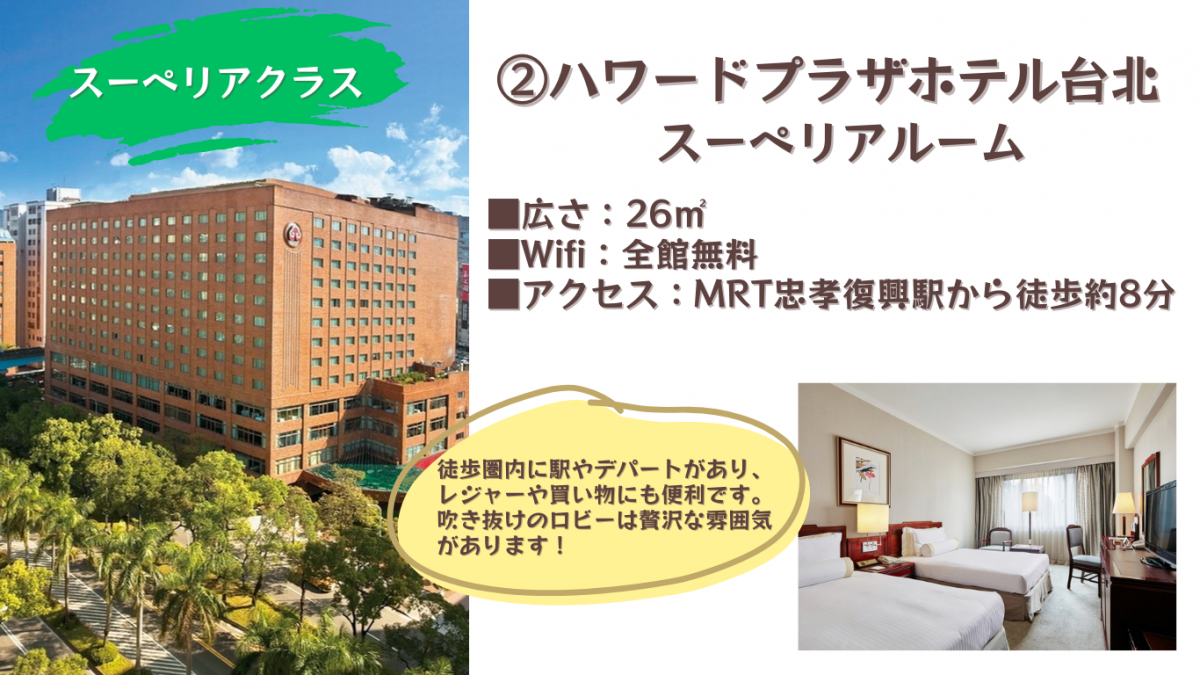 スーペリアクラス

②ハワードプラザホテル台北
スーペリアルーム

■広さ：26㎡
■Wifi：全館無料
■アクセス：MRT忠孝復興駅から徒歩約8分

徒歩圏内に駅やデパートがあり、レジャーや買い物にも便利です。吹き抜けのロビーは贅沢な雰囲気があります！